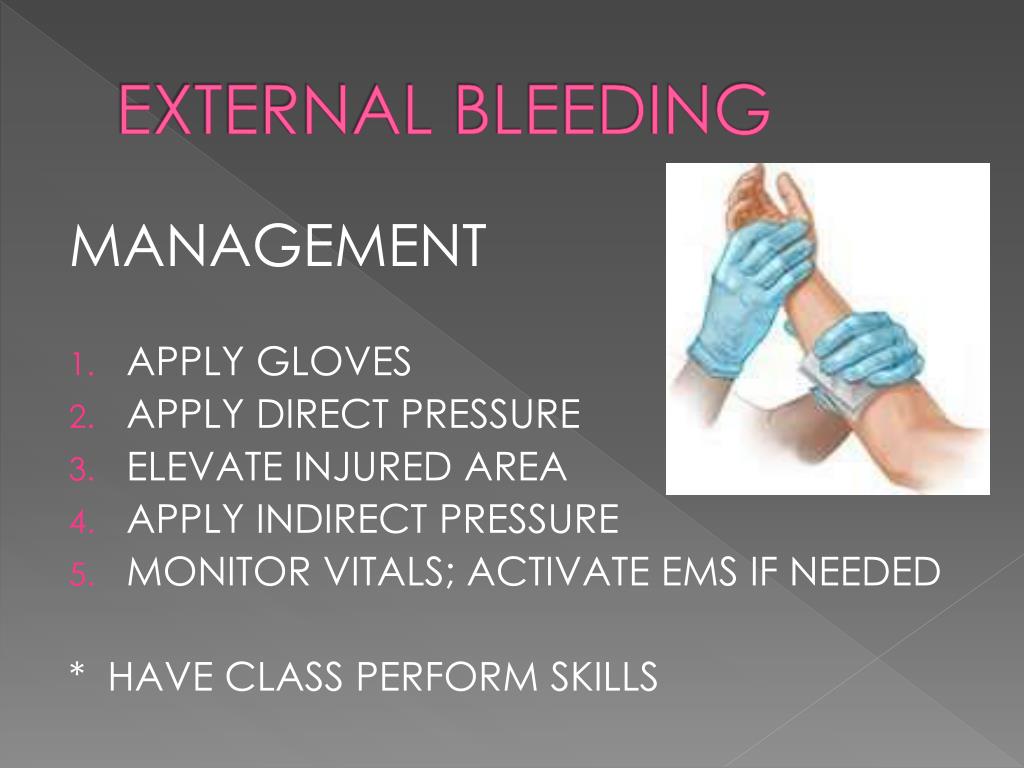 EXTERNAL BLEEDING

MANAGEMENT

1. APPLY GLOVES
2. APPLY DIRECT PRESSURE
3. ELEVATE INJURED AREA
4. APPLY INDIRECT PRESSURE
5. MONITOR VITALS; ACTIVATE EMS IF NEEDED

* HAVE CLASS PERFORM SKILLS